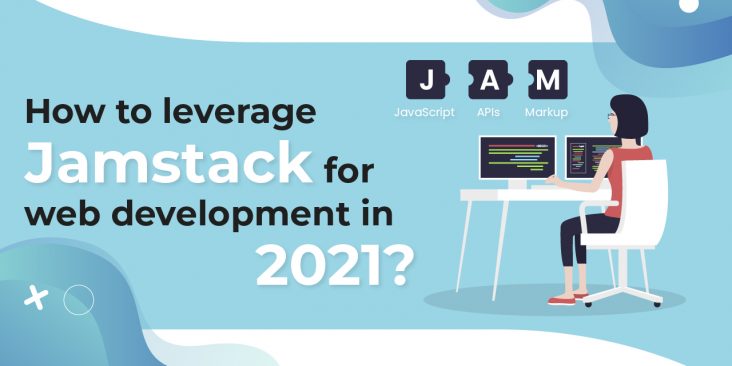 How to leverage Jamstack for web development in 2021?

J
JavaScript
A
APIs
M
Markup